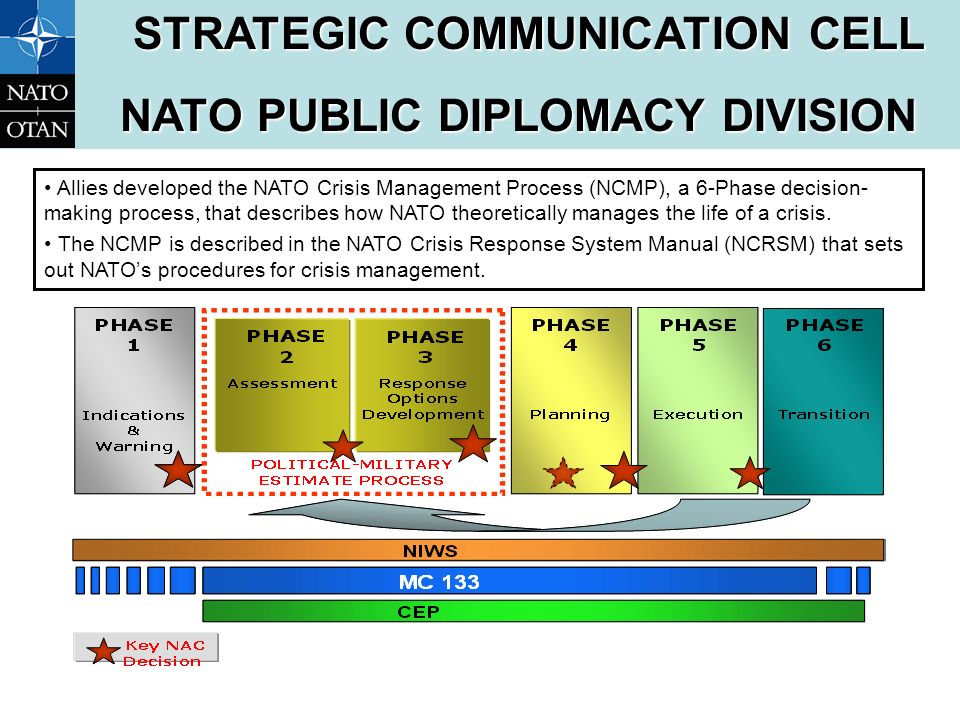 NATO
OTAN

STRATEGIC COMMUNICATION CELL

NATO PUBLIC DIPLOMACY DIVISION

• Allies developed the NATO Crisis Management Process (NCMP), a 6-Phase decision-making process, that describes how NATO theoretically manages the life of a crisis.

• The NCMP is described in the NATO Crisis Response System Manual (NCRSM) that sets out NATO's procedures for crisis management.

PHASE 1
Indications & Warning

PHASE 2
Assessment

PHASE 3
Response Options Development

POLITICAL-MILITARY ESTIMATE PROCESS

PHASE 4
Planning

PHASE 5
Execution

PHASE 6
Transition

NIWS

MC 133

CEP

Key NAC Decision